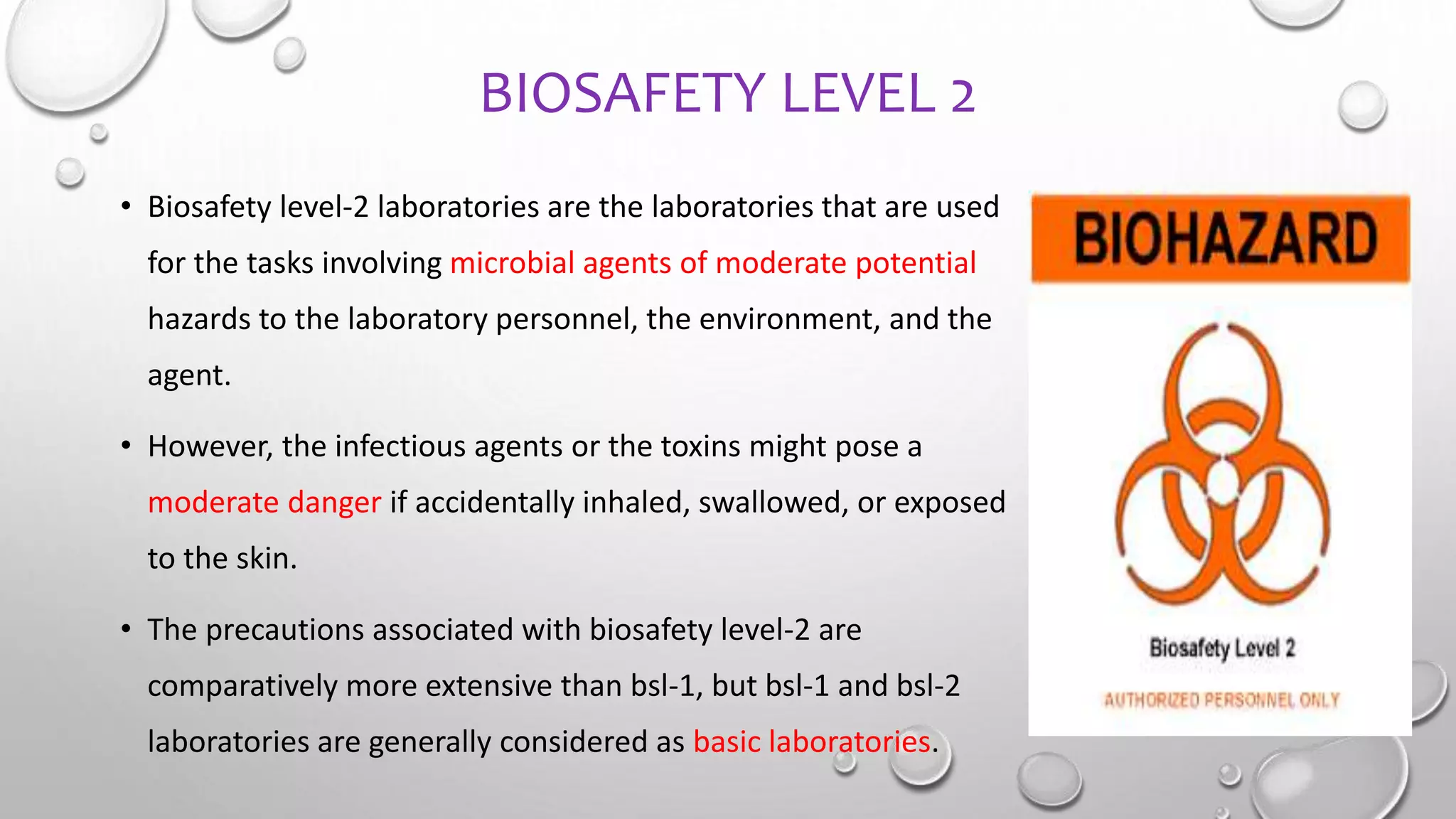 BIOSAFETY LEVEL 2

• Biosafety level-2 laboratories are the laboratories that are used for the tasks involving microbial agents of moderate potential hazards to the laboratory personnel, the environment, and the agent.

• However, the infectious agents or the toxins might pose a moderate danger if accidentally inhaled, swallowed, or exposed to the skin.

• The precautions associated with biosafety level-2 are comparatively more extensive than bsl-1, but bsl-1 and bsl-2 laboratories are generally considered as basic laboratories.

BIOHAZARD

Biosafety Level 2

AUTHORIZED PERSONNEL ONLY